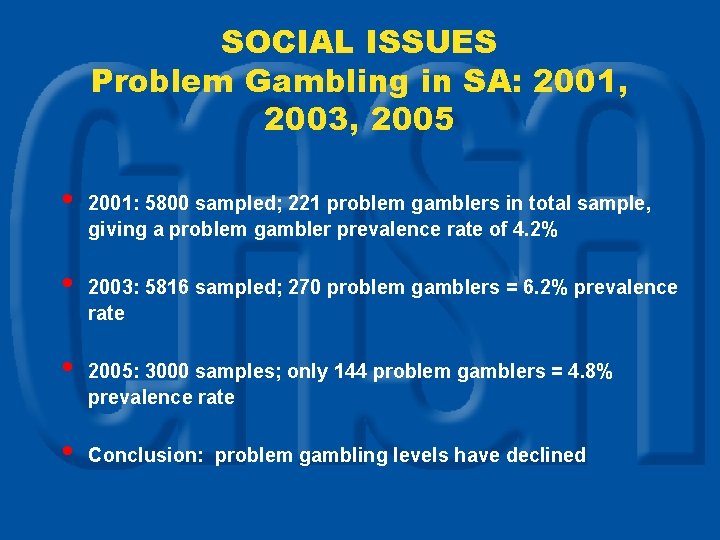 SOCIAL ISSUES
Problem Gambling in SA: 2001, 2003, 2005

CASA

• 2001: 5800 sampled; 221 problem gamblers in total sample, giving a problem gambler prevalence rate of 4.2%

• 2003: 5816 sampled; 270 problem gamblers = 6.2% prevalence rate

• 2005: 3000 samples; only 144 problem gamblers = 4.8% prevalence rate

• Conclusion: problem gambling levels have declined